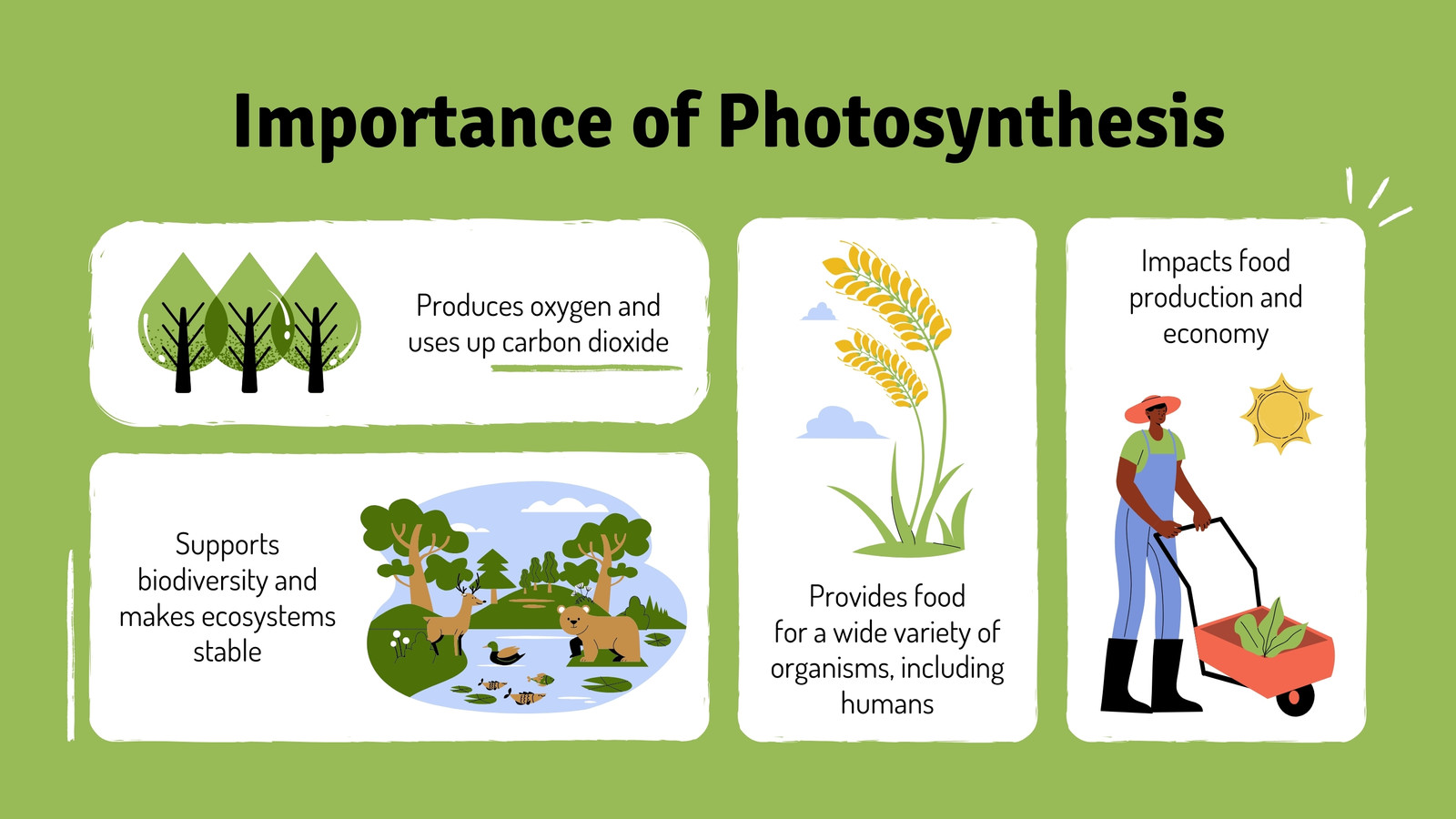 Importance of Photosynthesis

Produces oxygen and uses up carbon dioxide

Supports biodiversity and makes ecosystems stable

Provides food for a wide variety of organisms, including humans

Impacts food production and economy